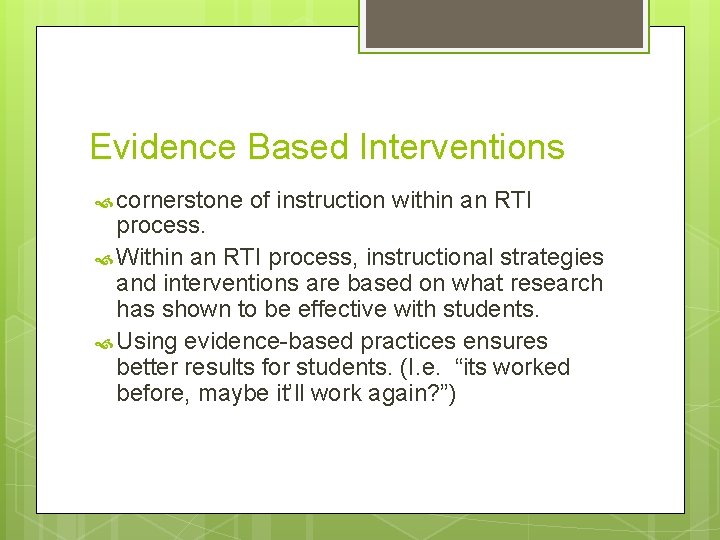 Evidence Based Interventions

cornerstone of instruction within an RTI process.

Within an RTI process, instructional strategies and interventions are based on what research has shown to be effective with students.

Using evidence-based practices ensures better results for students. (I.e. “its worked before, maybe it’ll work again?”)